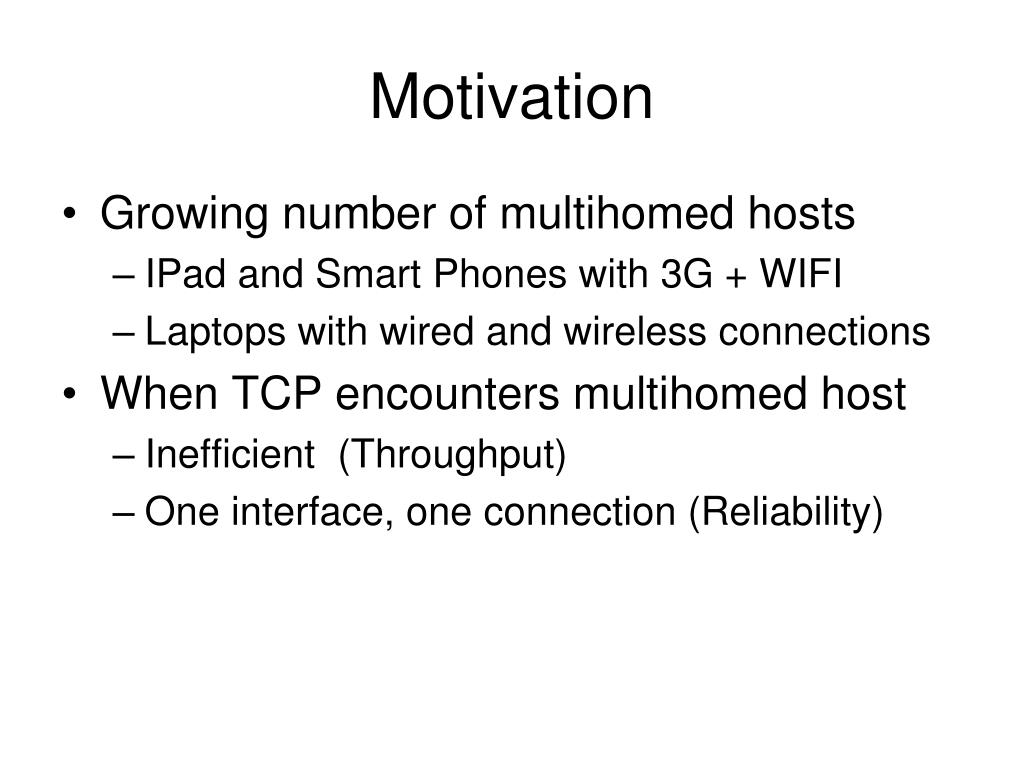 Motivation

• Growing number of multihomed hosts
– IPad and Smart Phones with 3G + WIFI
– Laptops with wired and wireless connections
• When TCP encounters multihomed host
– Inefficient (Throughput)
– One interface, one connection (Reliability)